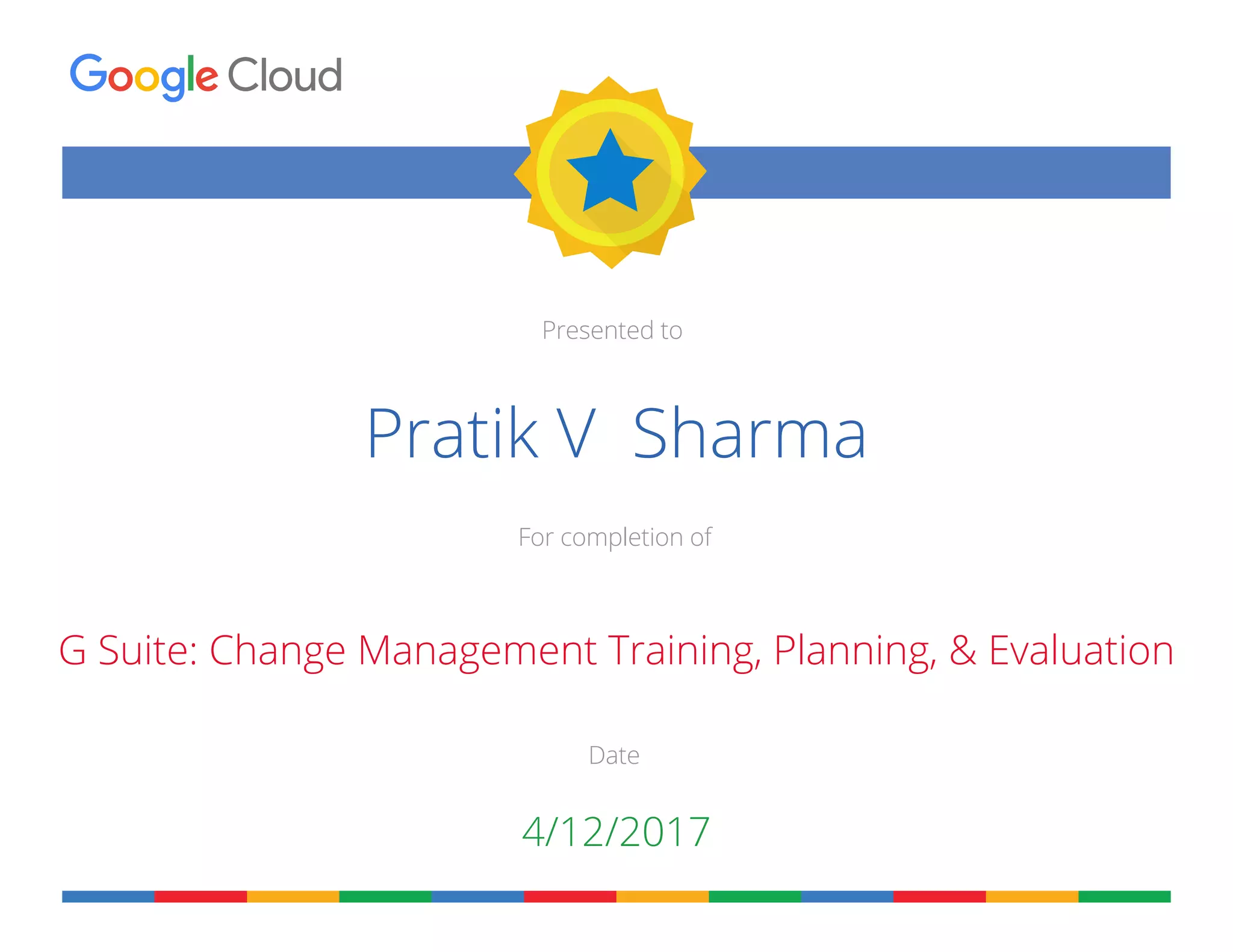 Google Cloud

Presented to

Pratik V Sharma

For completion of

G Suite: Change Management Training, Planning, & Evaluation

Date

4/12/2017